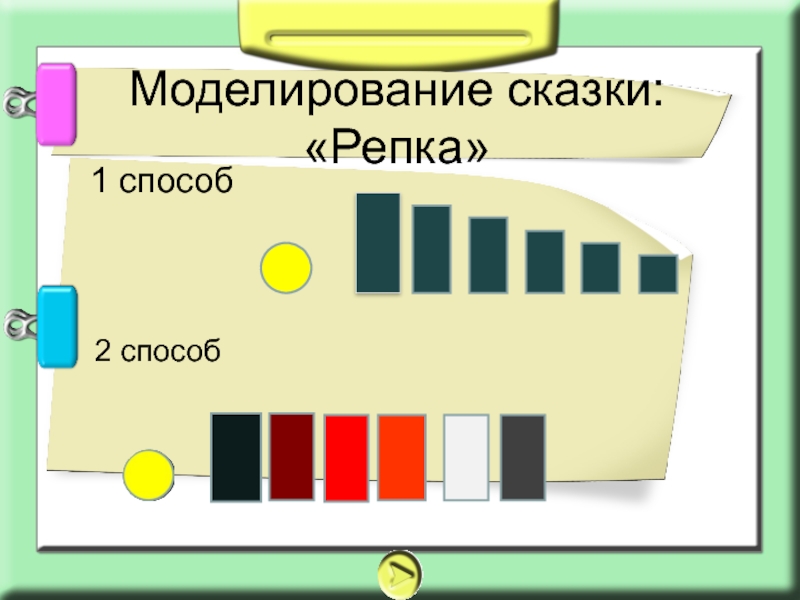 Моделирование сказки: «Репка»

1 способ

2 способ